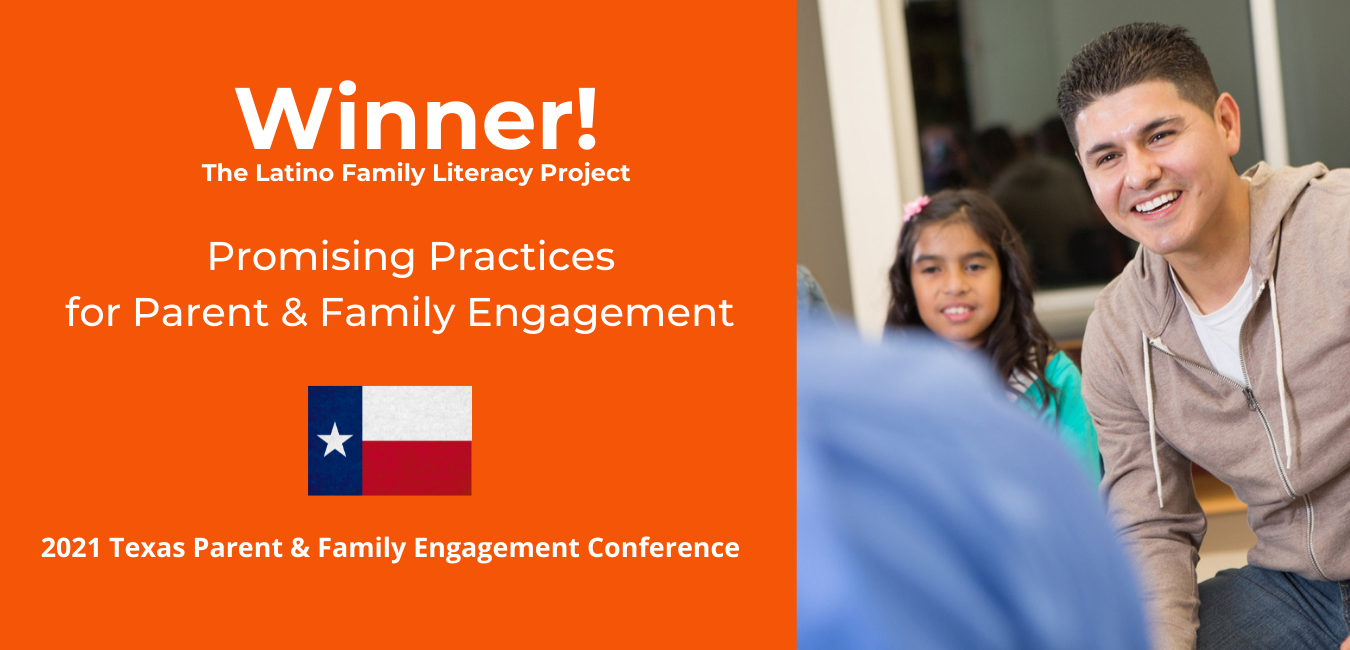 Winner!
The Latino Family Literacy Project

Promising Practices for Parent & Family Engagement

2021 Texas Parent & Family Engagement Conference